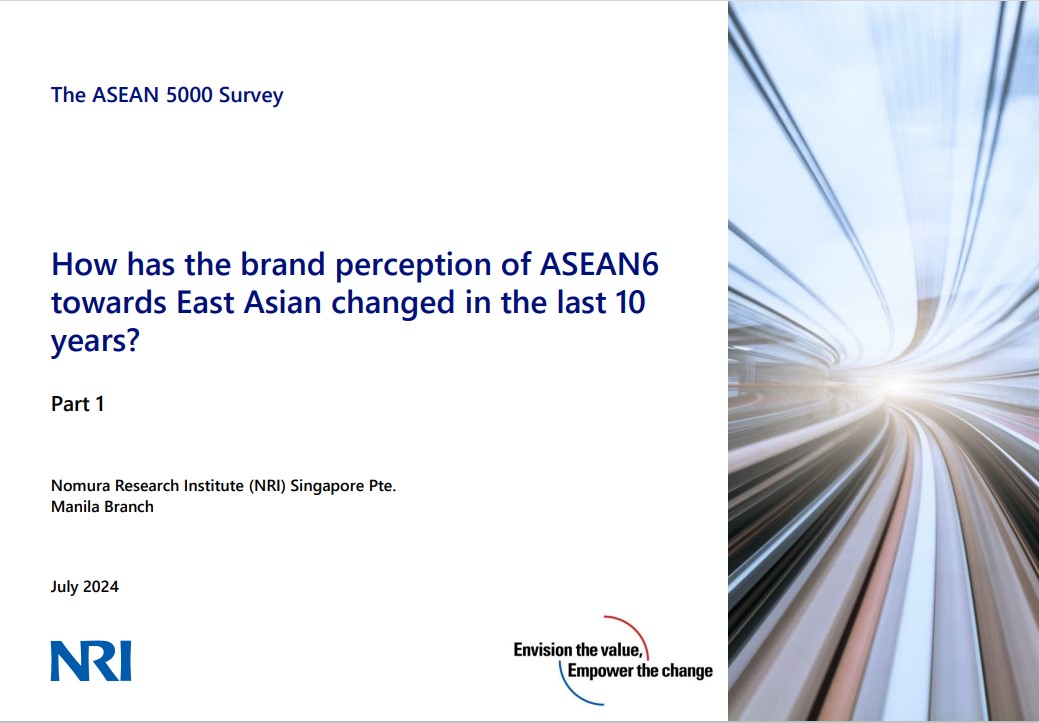 The ASEAN 5000 Survey

How has the brand perception of ASEAN6 towards East Asian changed in the last 10 years?

Part 1

Nomura Research Institute (NRI) Singapore Pte.
Manila Branch

July 2024

NRI

Envision the value,
Empower the change